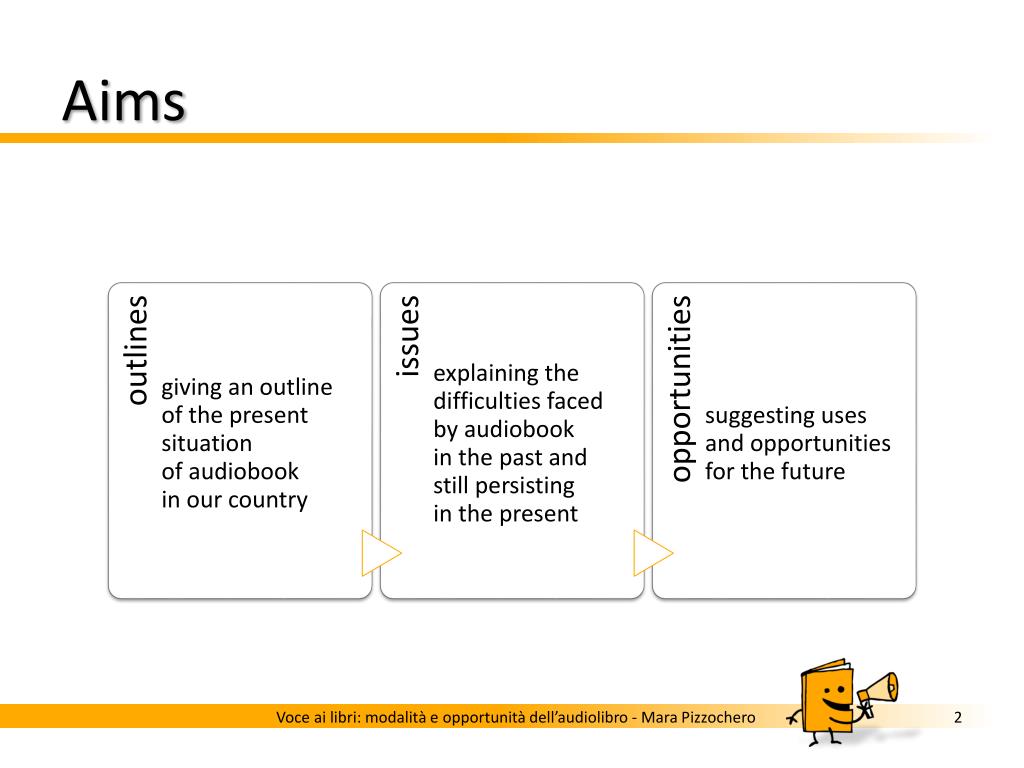 Aims

outlines

giving an outline of the present situation of audiobook in our country

issues

explaining the difficulties faced by audiobook in the past and still persisting in the present

opportunities

suggesting uses and opportunities for the future

Voce ai libri: modalità e opportunità dell'audiolibro - Mara Pizzochero

2